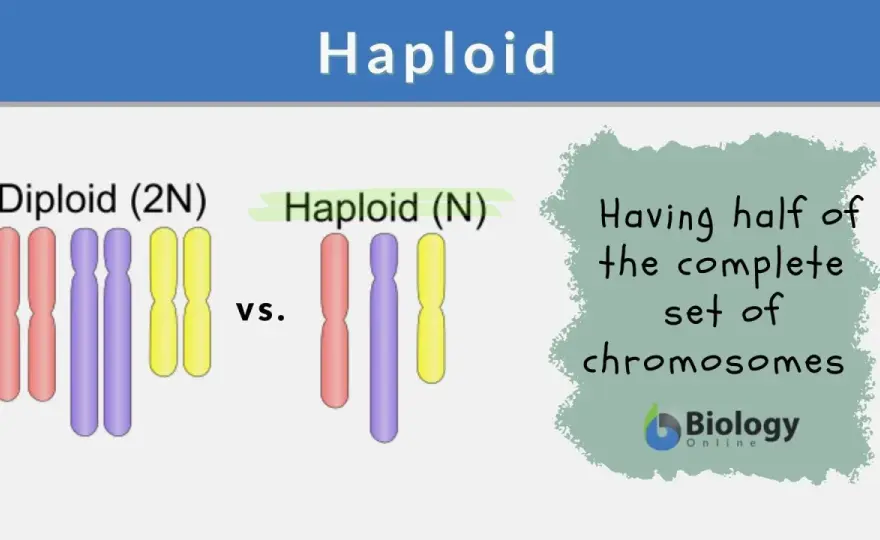 Haploid

Diploid (2N)

vs.

Haploid (N)

Having half of the complete set of chromosomes

Biology Online